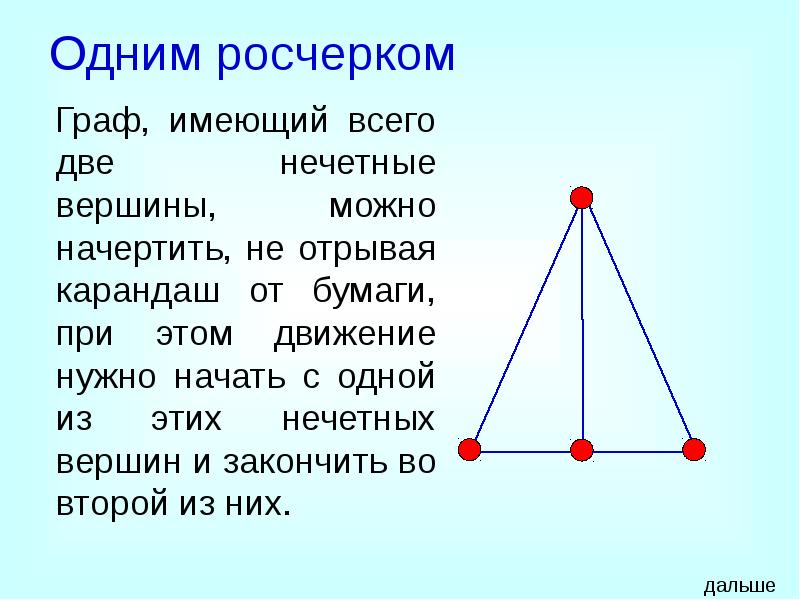 Одним росчерком

Граф, имеющий всего две нечетные вершины, можно начертить, не отрывая карандаш от бумаги, при этом движение нужно начать с одной из этих нечетных вершин и закончить во второй из них.

дальше